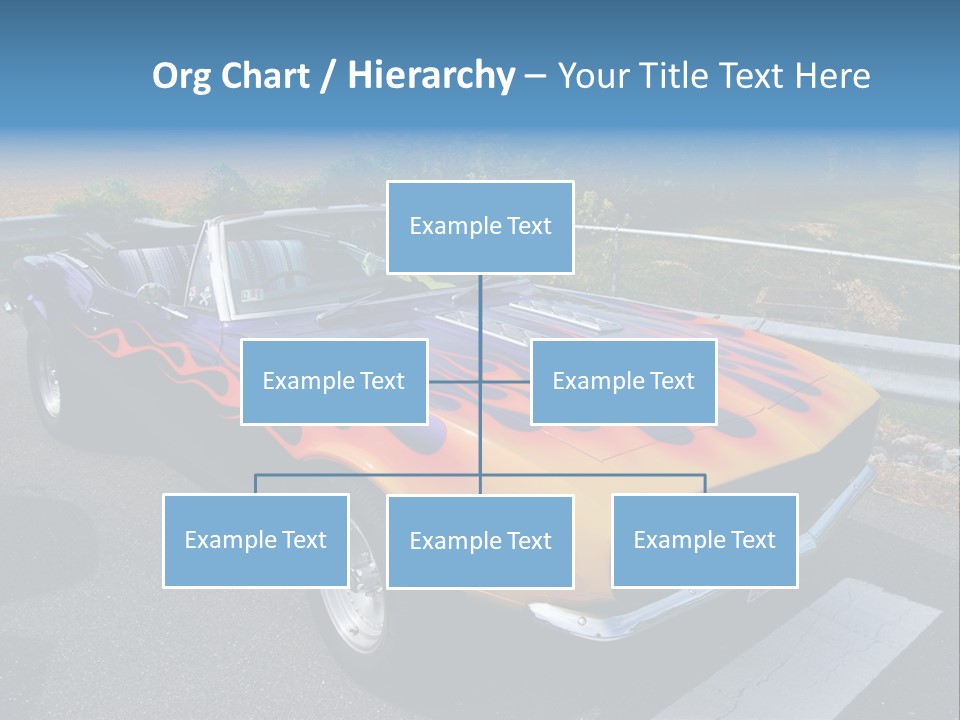 Org Chart / Hierarchy – Your Title Text Here

Example Text

Example Text

Example Text

Example Text

Example Text

Example Text